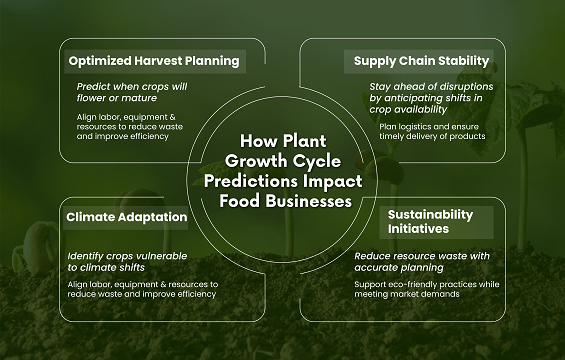 How Plant Growth Cycle Predictions Impact Food Businesses

Optimized Harvest Planning

Predict when crops will flower or mature

Align labor, equipment & resources to reduce waste and improve efficiency

Supply Chain Stability

Stay ahead of disruptions by anticipating shifts in crop availability

Plan logistics and ensure timely delivery of products

Climate Adaptation

Identify crops vulnerable to climate shifts

Align labor, equipment & resources to reduce waste and improve efficiency

Sustainability Initiatives

Reduce resource waste with accurate planning

Support eco-friendly practices while meeting market demands